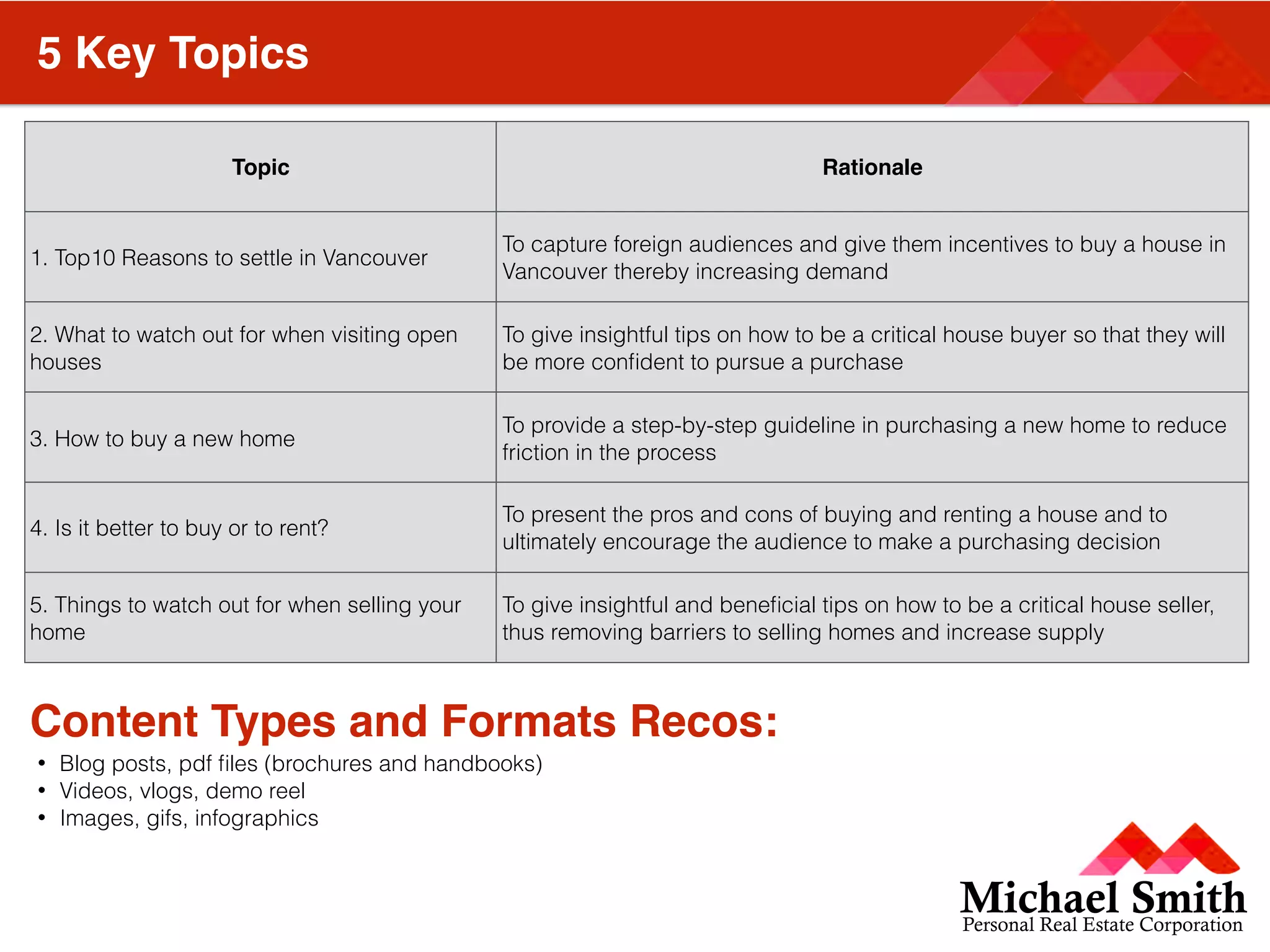 5 Key Topics

| Topic | Rationale |
|---|---|
| 1. Top10 Reasons to settle in Vancouver | To capture foreign audiences and give them incentives to buy a house in Vancouver thereby increasing demand |
| 2. What to watch out for when visiting open houses | To give insightful tips on how to be a critical house buyer so that they will be more confident to pursue a purchase |
| 3. How to buy a new home | To provide a step-by-step guideline in purchasing a new home to reduce friction in the process |
| 4. Is it better to buy or to rent? | To present the pros and cons of buying and renting a house and to ultimately encourage the audience to make a purchasing decision |
| 5. Things to watch out for when selling your home | To give insightful and beneficial tips on how to be a critical house seller, thus removing barriers to selling homes and increase supply |

Content Types and Formats Recos:

• Blog posts, pdf files (brochures and handbooks)
• Videos, vlogs, demo reel
• Images, gifs, infographics

Michael Smith
Personal Real Estate Corporation